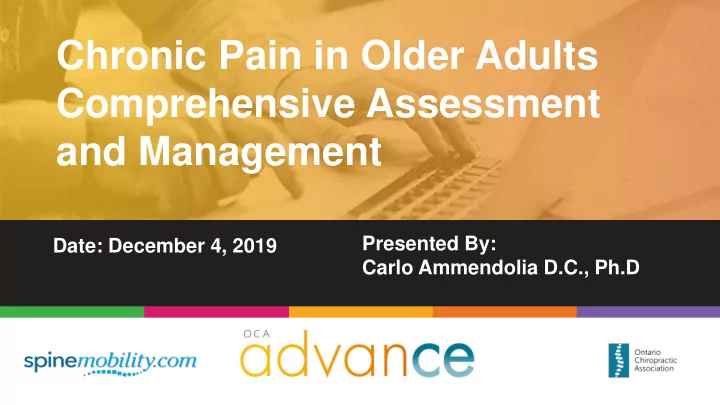 Chronic Pain in Older Adults Comprehensive Assessment and Management

Date: December 4, 2019

Presented By:
Carlo Ammendolia D.C., Ph.D

spinemobility.com

OCA
advance

Ontario Chiropractic Association